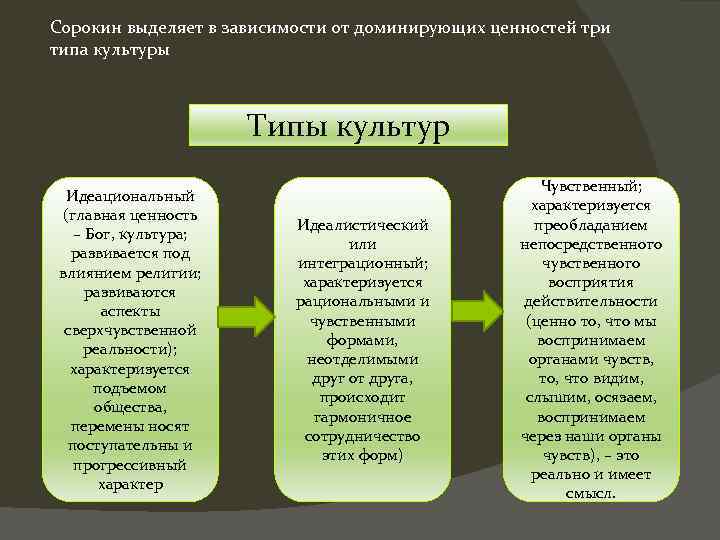 Сорокин выделяет в зависимости от доминирующих ценностей три типа культуры

Типы культур

Идеациональный (главная ценность – Бог, культура; развивается под влиянием религии; развиваются аспекты сверхчувственной реальности); характеризуется подъемом общества, перемены носят поступательны и прогрессивный характер

Идеалистический или интеграционный; характеризуется рациональными и чувственными формами, неотделимыми друг от друга, происходит гармоничное сотрудничество этих форм)

Чувственный; характеризуется преобладанием непосредственного чувственного восприятия действительности (ценно то, что мы воспринимаем органами чувств, то, что видим, слышим, осязаем, воспринимаем через наши органы чувств), – это реально и имеет смысл.